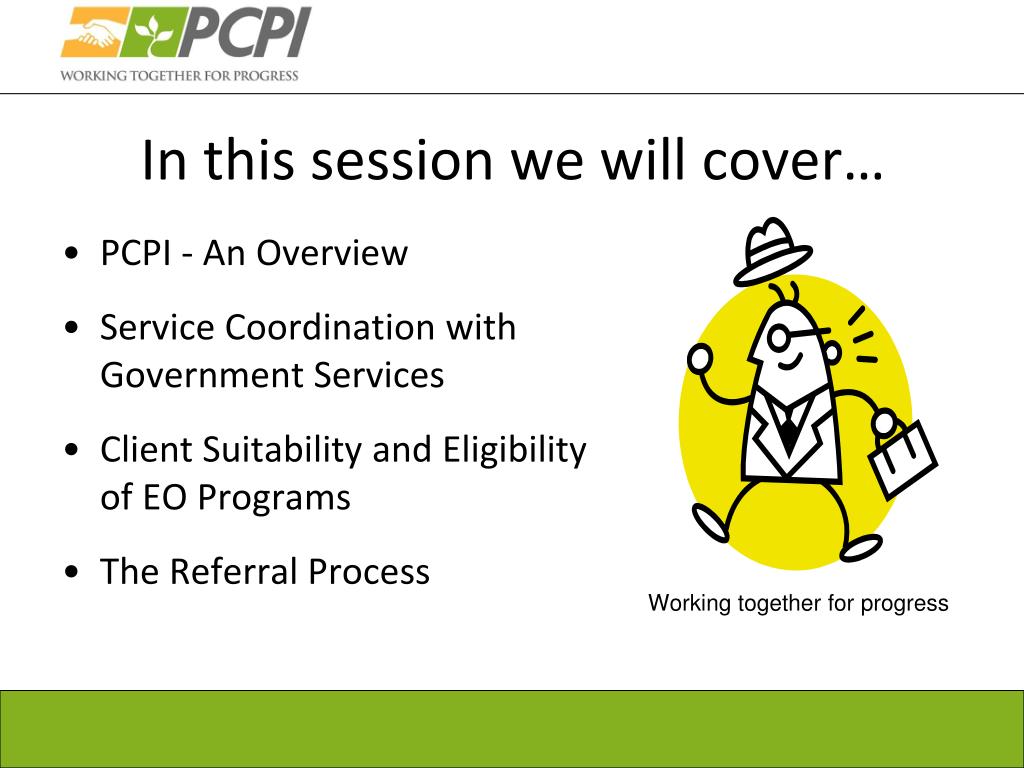 PCPI
WORKING TOGETHER FOR PROGRESS

In this session we will cover…

• PCPI - An Overview
• Service Coordination with Government Services
• Client Suitability and Eligibility of EO Programs
• The Referral Process

Working together for progress